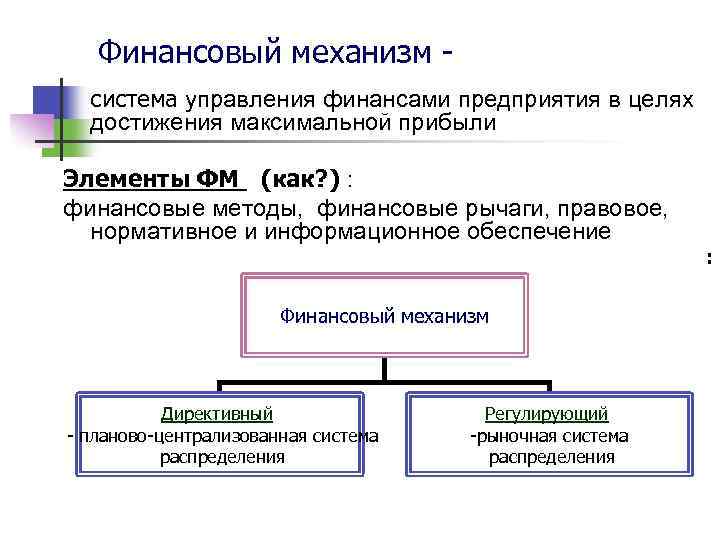 Финансовый механизм -

система управления финансами предприятия в целях достижения максимальной прибыли

Элементы ФМ (как?) :

финансовые методы, финансовые рычаги, правовое, нормативное и информационное обеспечение

:

Финансовый механизм

Директивный
- планово-централизованная система распределения

Регулирующий
-рыночная система распределения